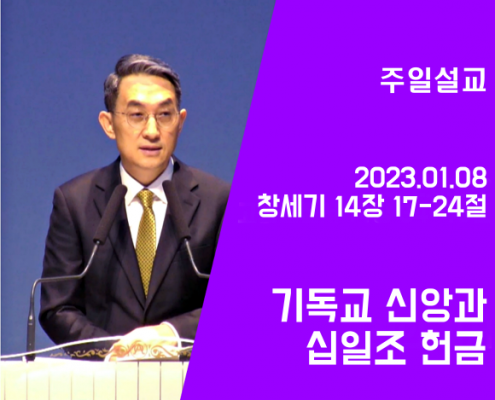 주일설교

2023.01.08
창세기 14장 17-24절

기독교 신앙과
십일조 헌금